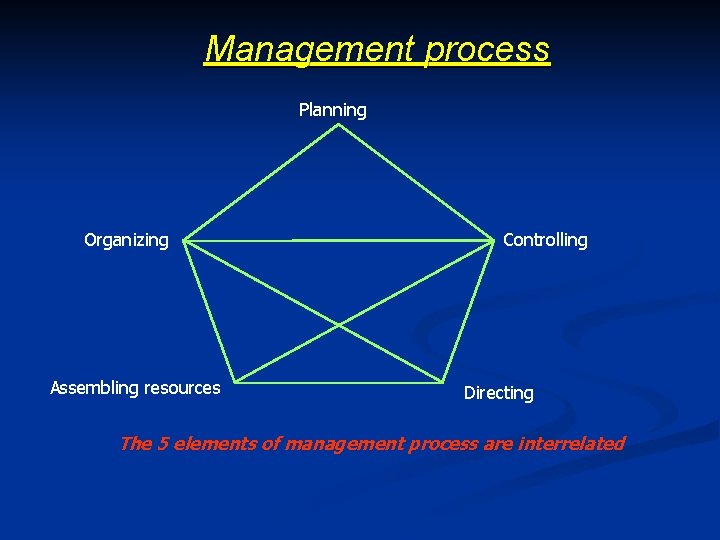 Management process

Planning

Organizing

Controlling

Assembling resources

Directing

The 5 elements of management process are interrelated